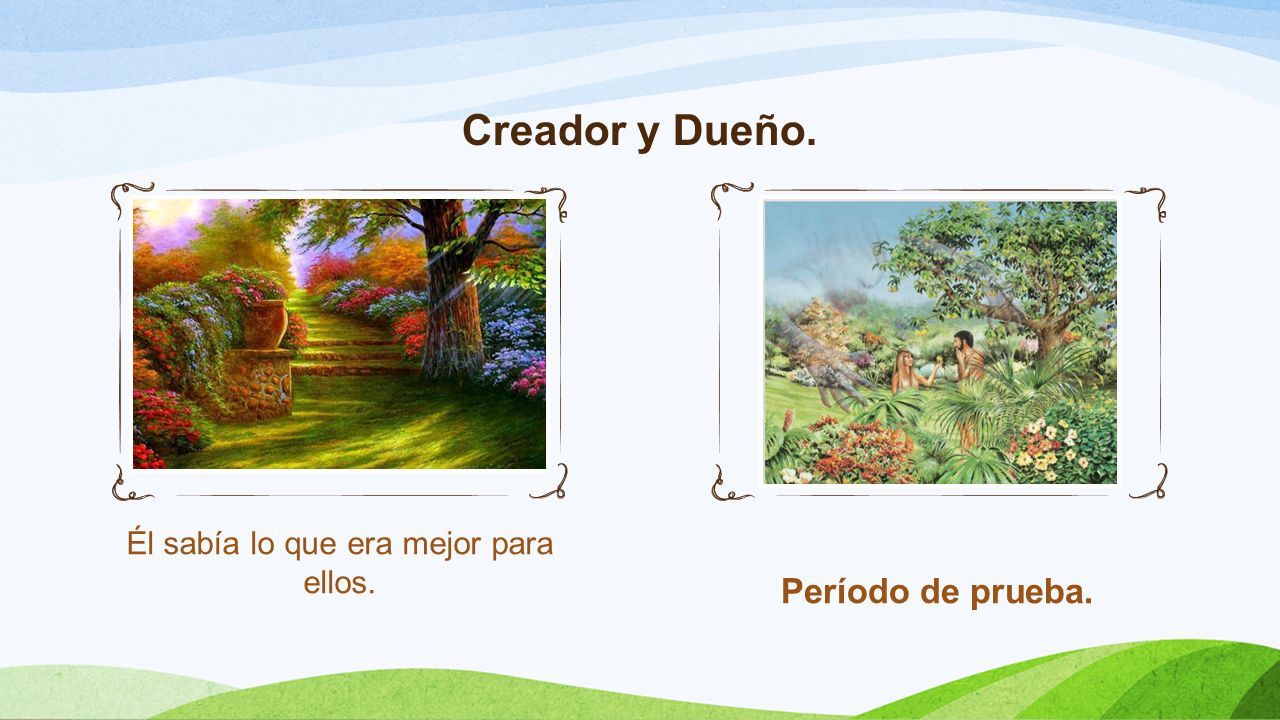 Creador y Dueño.

Él sabía lo que era mejor para ellos.

Período de prueba.